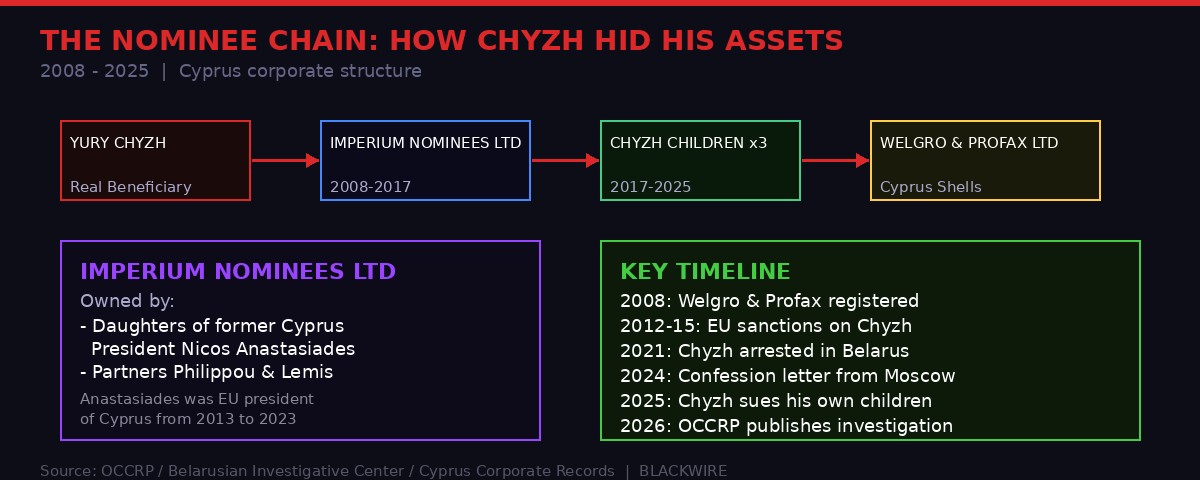 THE NOMINEE CHAIN: HOW CHYZH HID HIS ASSETS
2008 - 2025 | Cyprus corporate structure

YURY CHYZH
Real Beneficiary

IMPERIUM NOMINEES LTD
2008-2017

CHYZH CHILDREN x3
2017-2025

WELGRO & PROFAX LTD
Cyprus Shells

IMPERIUM NOMINEES LTD
Owned by:
- Daughters of former Cyprus President Nicos Anastasiades
- Partners Philippou & Lemis
Anastasiades was EU president of Cyprus from 2013 to 2023

KEY TIMELINE
2008: Welgro & Profax registered
2012-15: EU sanctions on Chyzh
2021: Chyzh arrested in Belarus
2024: Confession letter from Moscow
2025: Chyzh sues his own children
2026: OCCRP publishes investigation

Source: OCCRP / Belarusian Investigative Center / Cyprus Corporate Records | BLACKWIRE